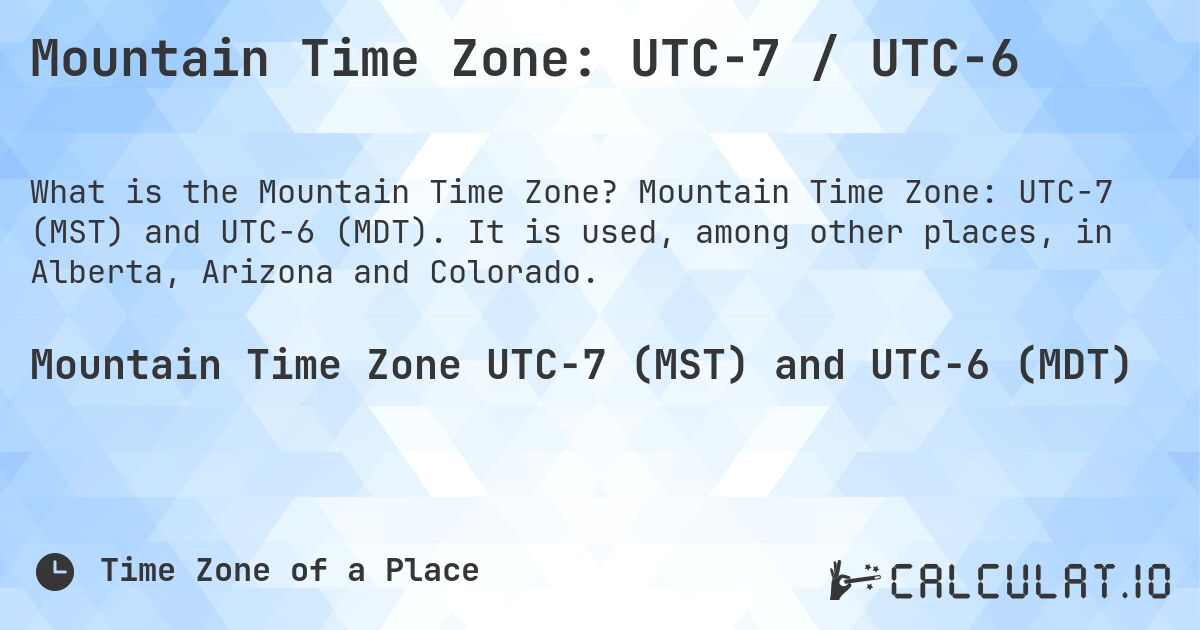 Mountain Time Zone: UTC-7 / UTC-6

What is the Mountain Time Zone? Mountain Time Zone: UTC-7 (MST) and UTC-6 (MDT). It is used, among other places, in Alberta, Arizona and Colorado.

Mountain Time Zone UTC-7 (MST) and UTC-6 (MDT)

Time Zone of a Place

CALCULAT.IO